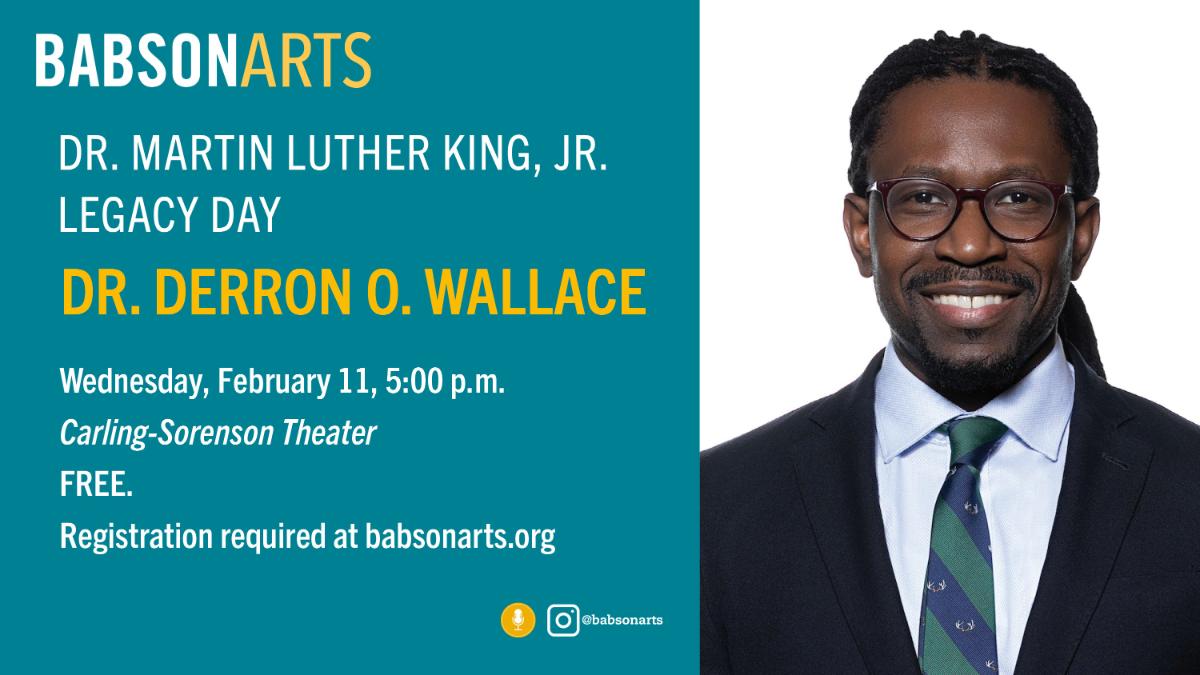 BABSONARTS

DR. MARTIN LUTHER KING, JR. LEGACY DAY

DR. DERRON O. WALLACE

Wednesday, February 11, 5:00 p.m.

Carling-Sorenson Theater

FREE.

Registration required at babsonarts.org

@babsonarts